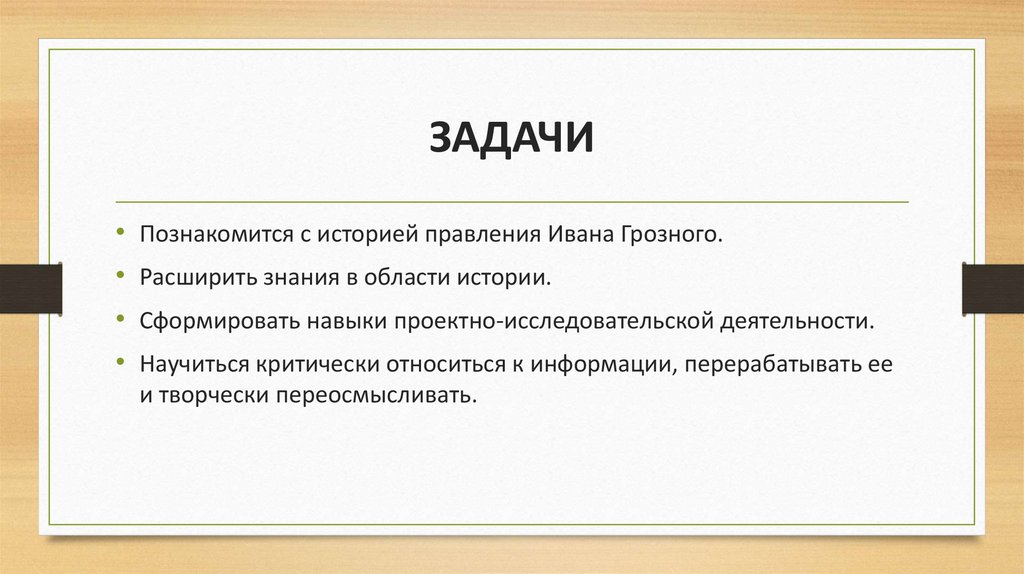 ЗАДАЧИ

• Познакомится с историей правления Ивана Грозного.

• Расширить знания в области истории.

• Сформировать навыки проектно-исследовательской деятельности.

• Научиться критически относиться к информации, перерабатывать ее и творчески переосмысливать.